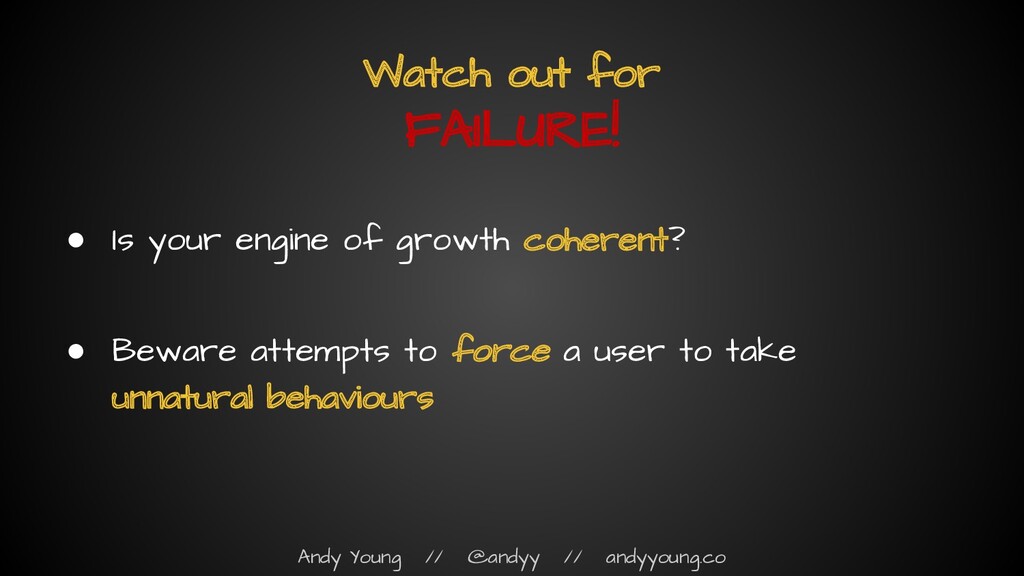 Watch out for
FAILURE!

● Is your engine of growth coherent?

● Beware attempts to force a user to take unnatural behaviours

Andy Young // @andyy // andyyoung.co